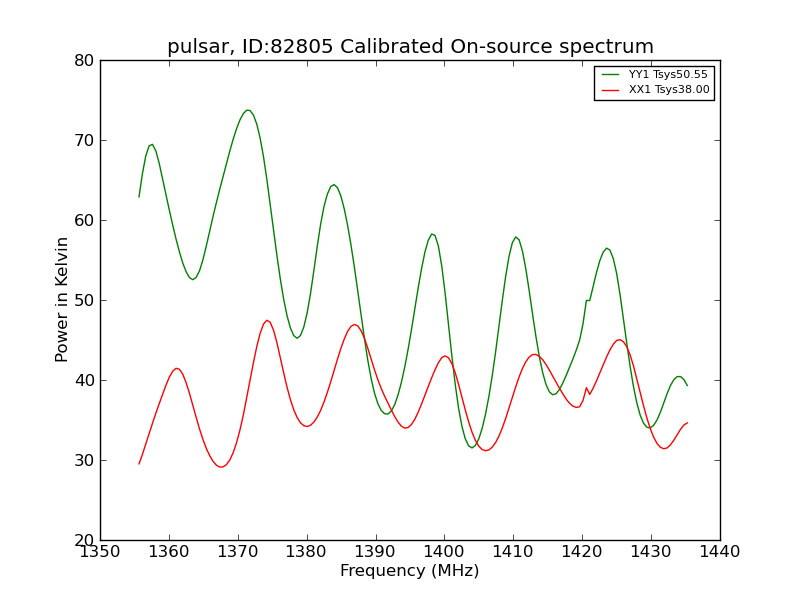 pulsar, ID:82805 Calibrated On-source spectrum

YY1 Tsys50.55
XX1 Tsys38.00

Power in Kelvin

80
70
60
50
40
30
20

1350 1360 1370 1380 1390 1400 1410 1420 1430 1440

Frequency (MHz)